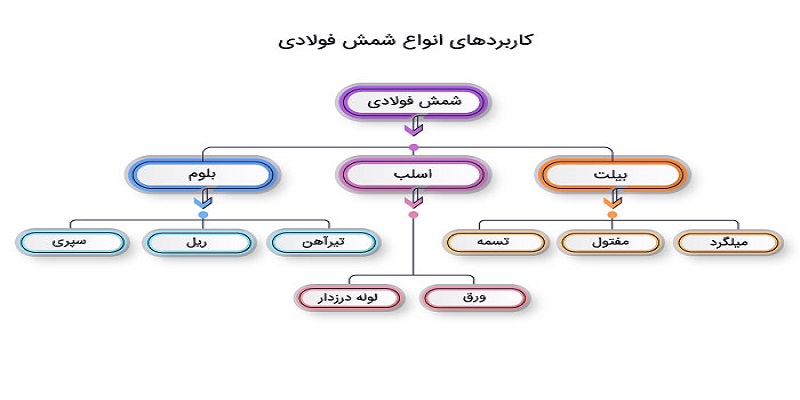 کاربردهای انواع شمش فولادی

شمش فولادی

بیلت

اسلب

بلوم

میلگرد

مفتول

تسمه

ورق

لوله درزدار

تیرآهن

ریل

سپری